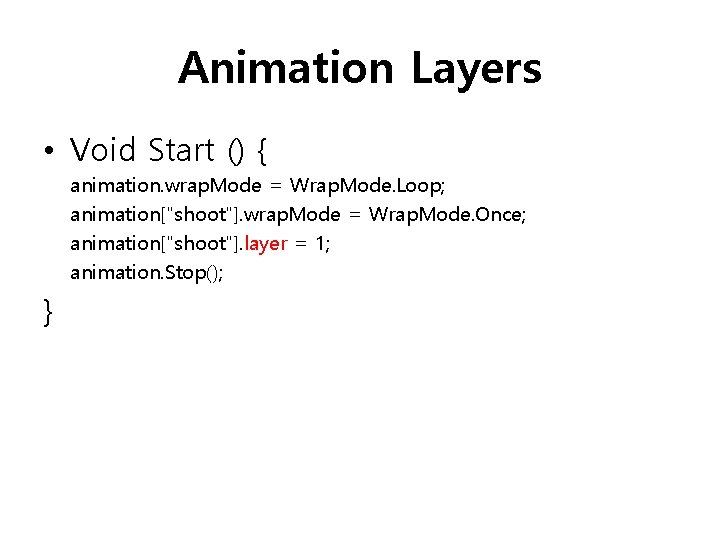 Animation Layers

• Void Start () {
animation.wrapMode = WrapMode.Loop;
animation["shoot"].wrapMode = WrapMode.Once;
animation["shoot"].layer = 1;
animation.Stop();

}